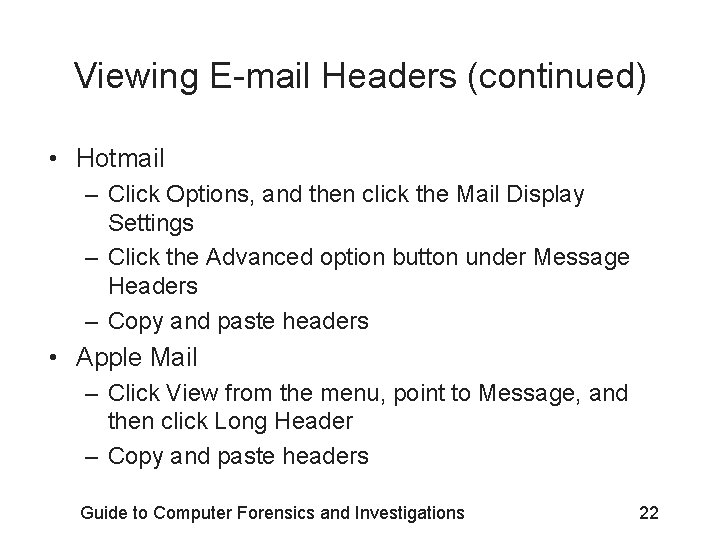 Viewing E-mail Headers (continued)

• Hotmail
– Click Options, and then click the Mail Display Settings
– Click the Advanced option button under Message Headers
– Copy and paste headers
• Apple Mail
– Click View from the menu, point to Message, and then click Long Header
– Copy and paste headers

Guide to Computer Forensics and Investigations 22